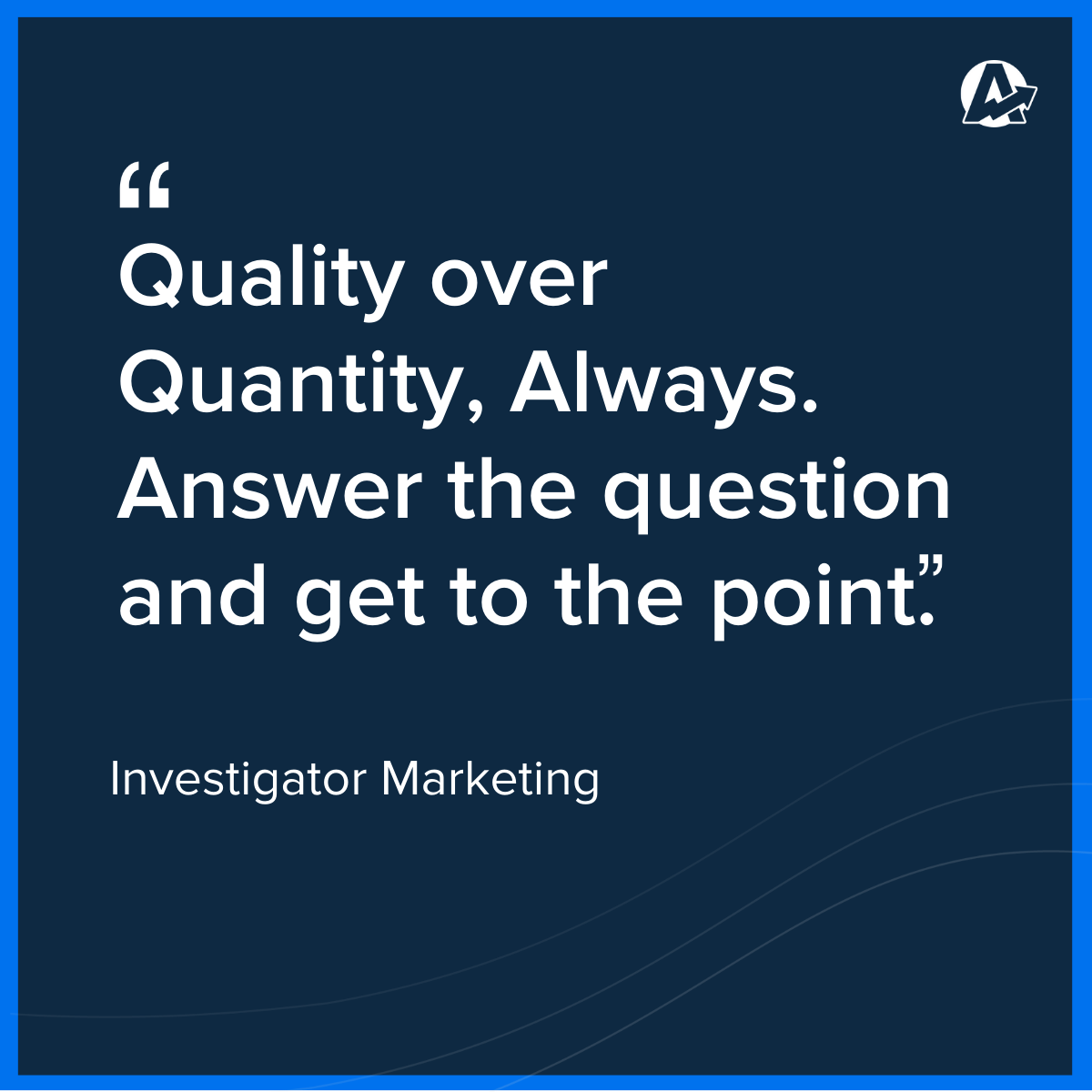 “
Quality over Quantity, Always. Answer the question and get to the point.”

Investigator Marketing